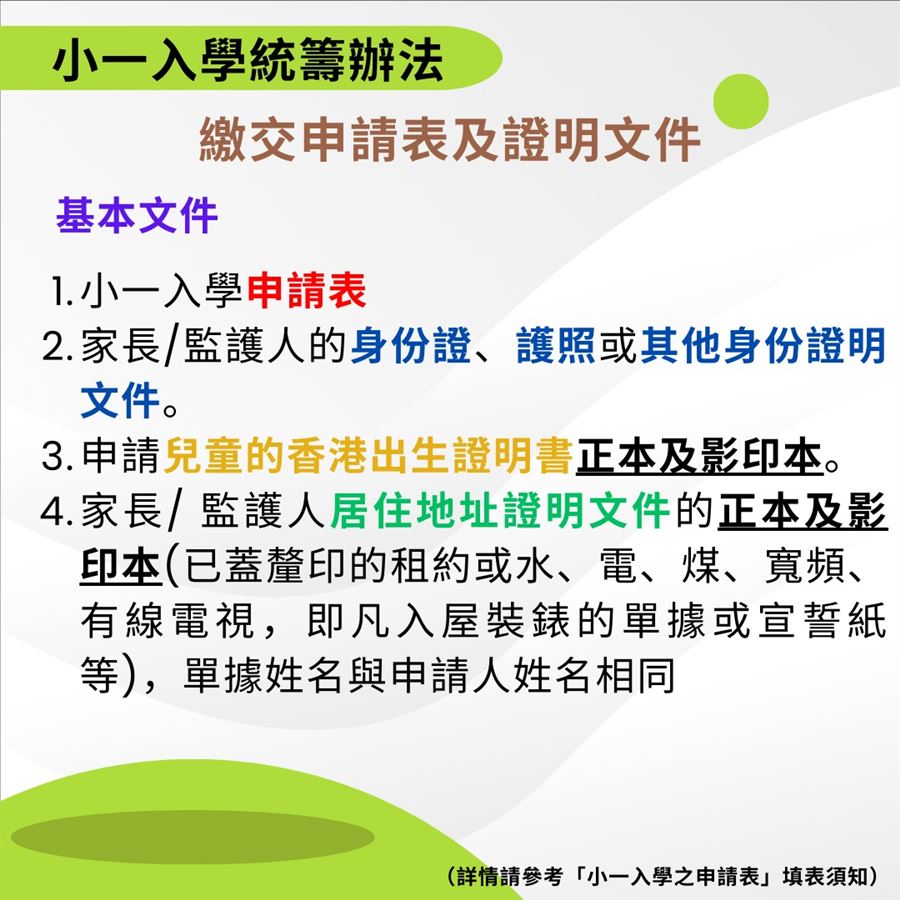 小一入學統籌辦法

繳交申請表及證明文件

基本文件

1. 小一入學申請表
2. 家長/監護人的身份證、護照或其他身份證明文件。
3. 申請兒童的香港出生證明書正本及影印本。
4. 家長/ 監護人居住地址證明文件的正本及影印本(已蓋釐印的租約或水、電、煤、寬頻、有線電視，即凡入屋裝錶的單據或宣誓紙等)，單據姓名與申請人姓名相同

(詳情請參考「小一入學之申請表」填表須知)